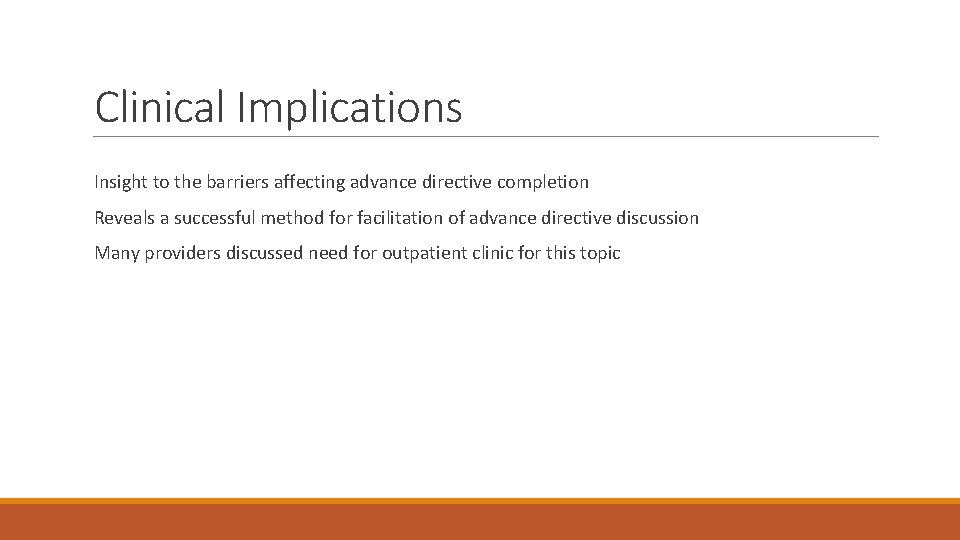 Clinical Implications

Insight to the barriers affecting advance directive completion

Reveals a successful method for facilitation of advance directive discussion

Many providers discussed need for outpatient clinic for this topic